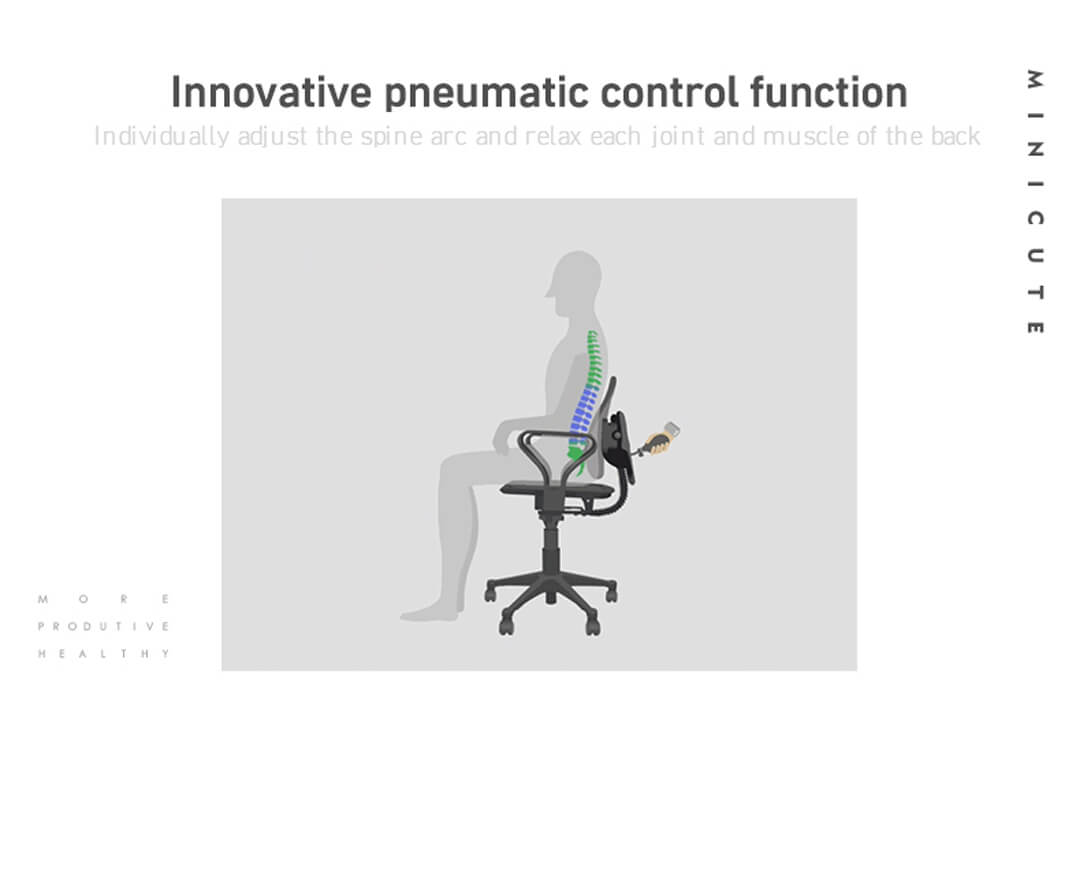 Innovative pneumatic control function

Individually adjust the spine arc and relax each joint and muscle of the back

MINICUTE

MORE
PRODUTIVE
HEALTHY